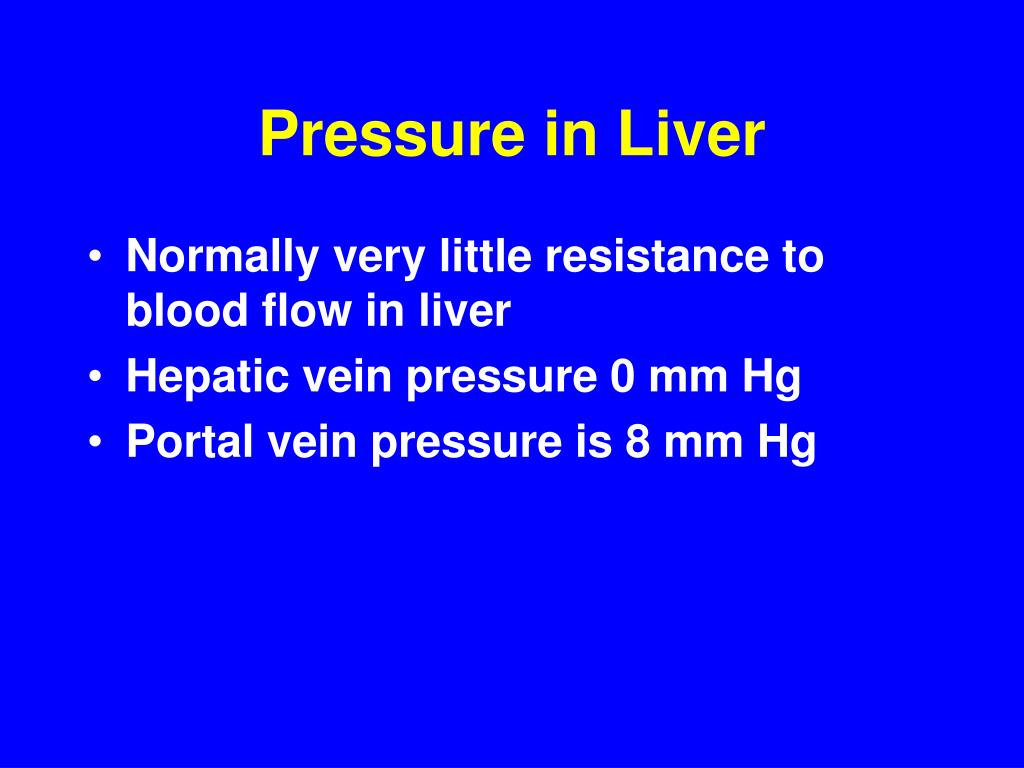 Pressure in Liver

• Normally very little resistance to blood flow in liver
• Hepatic vein pressure 0 mm Hg
• Portal vein pressure is 8 mm Hg